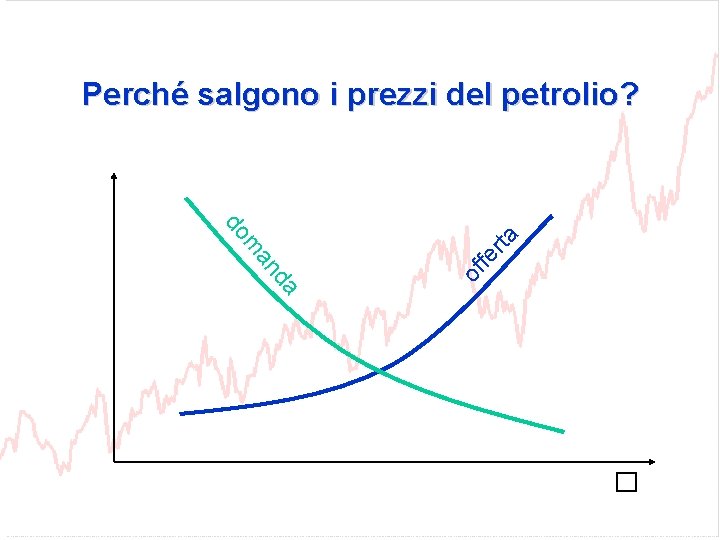 Perché salgono i prezzi del petrolio?

domanda

offerta